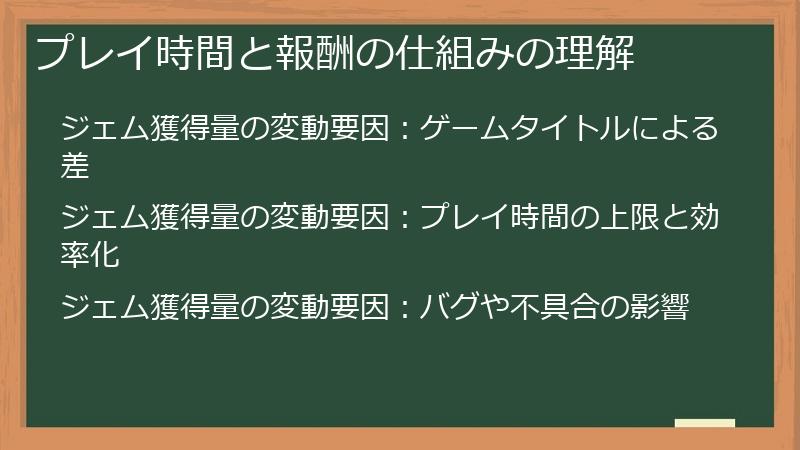 プレイ時間と報酬の仕組みの理解

ジェム獲得量の変動要因：ゲームタイトルによる差

ジェム獲得量の変動要因：プレイ時間の上限と効率化

ジェム獲得量の変動要因：バグや不具合の影響